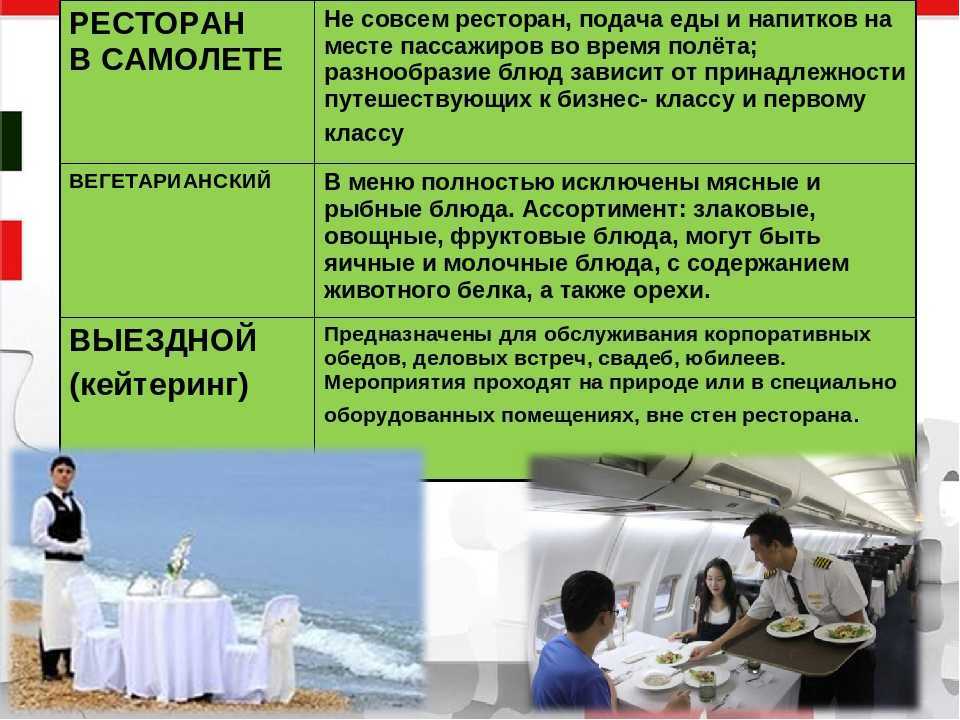 | РЕСТОРАН В САМОЛЕТЕ | Не совсем ресторан, подача еды и напитков на месте пассажиров во время полёта; разнообразие блюд зависит от принадлежности путешествующих к бизнес- классу и первому классу |
|---|---|
| ВЕГЕТАРИАНСКИЙ | В меню полностью исключены мясные и рыбные блюда. Ассортимент: злаковые, овощные, фруктовые блюда, могут быть яичные и молочные блюда, с содержанием животного белка, а также орехи. |
| ВЫЕЗДНОЙ (кейтеринг) | Предназначены для обслуживания корпоративных обедов, деловых встреч, свадеб, юбилеев. Мероприятия проходят на природе или в специально оборудованных помещениях, вне стен ресторана. |